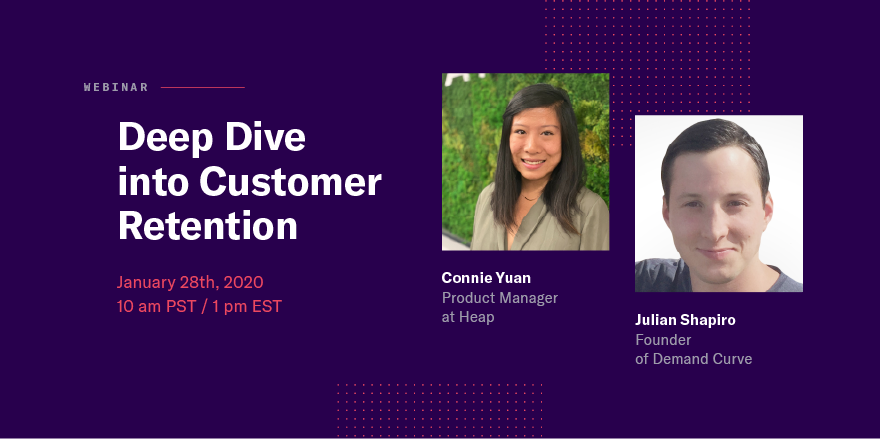 WEBINAR

Deep Dive into Customer Retention

January 28th, 2020
10 am PST / 1 pm EST

Connie Yuan
Product Manager at Heap

Julian Shapiro
Founder of Demand Curve